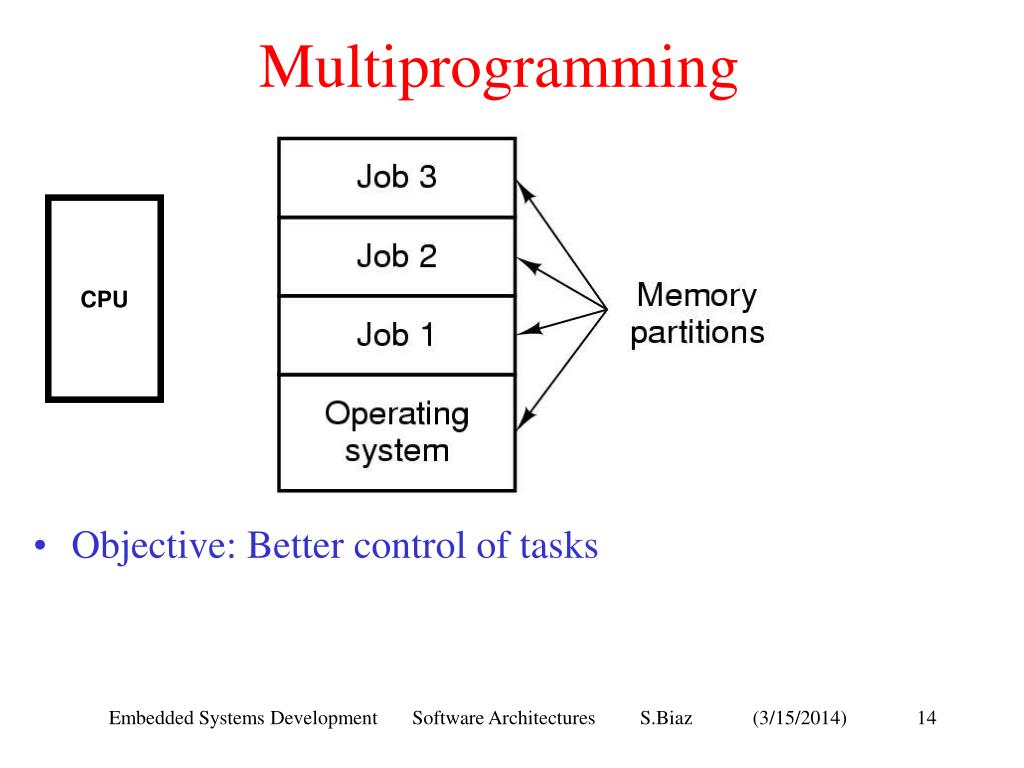 Multiprogramming

CPU

Job 3
Job 2
Job 1
Operating system

Memory partitions

• Objective: Better control of tasks

Embedded Systems Development Software Architectures S.Biaz (3/15/2014) 14